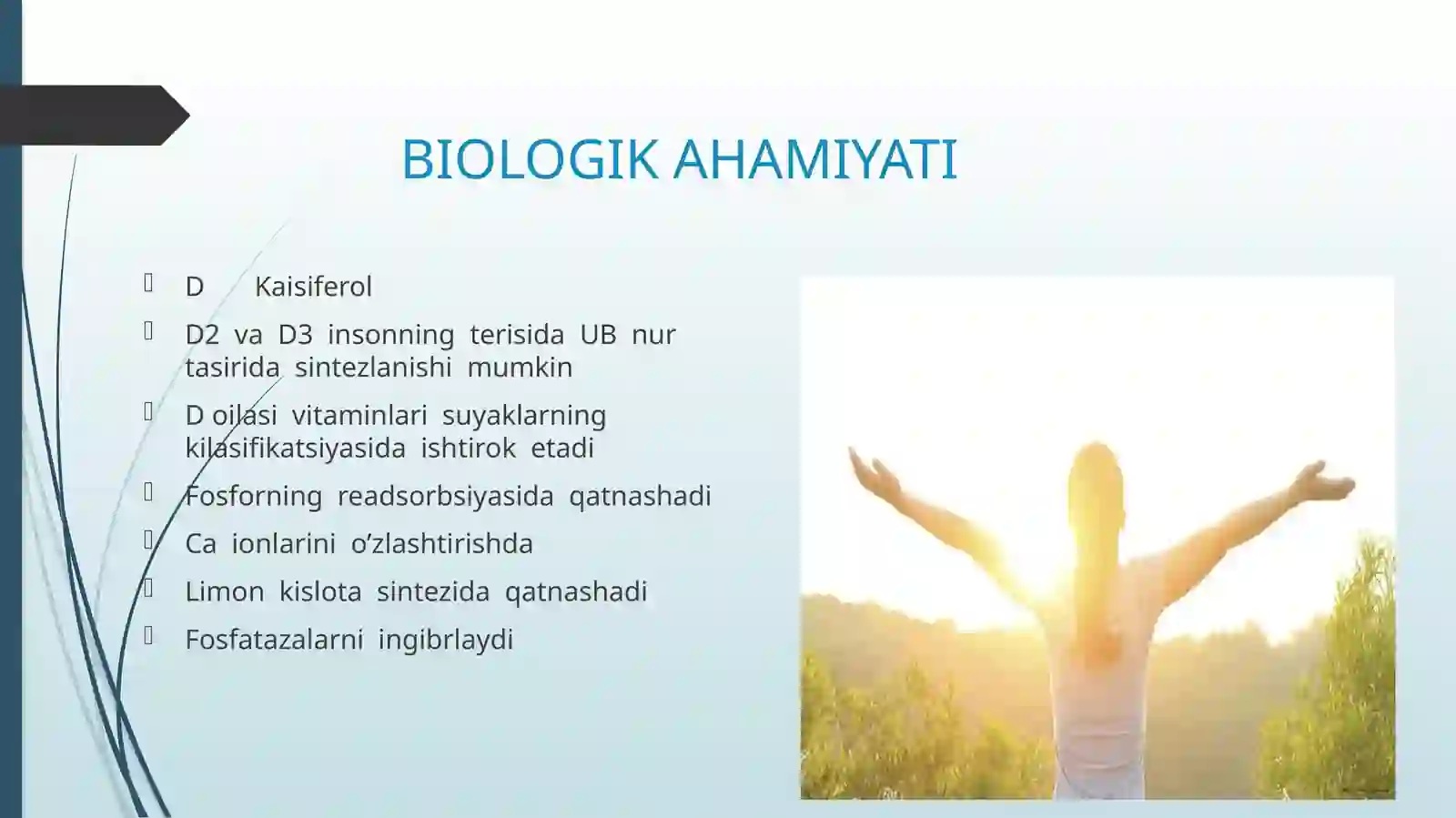 BIOLOGIK AHAMIYATI

D Kaisiferol

D2 va D3 insonning terisida UB nur tasirida sintezlanishi mumkin

D oilasi vitaminlari suyaklarning kilasifikatsiyasida ishtirok etadi

Fosforning readsorbsiyasida qatnashadi

Ca ionlarini o’zlashtirishda

Limon kislota sintezida qatnashadi

Fosfatazalarni ingibrlaydi